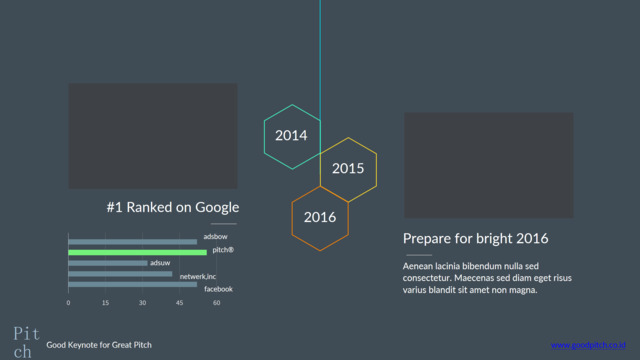 2014

2015

2016

#1 Ranked on Google

adsbow
pitch®
adsuw
netwerk,inc
facebook

0 15 30 45 60

Prepare for bright 2016

Aenean lacinia bibendum nulla sed consectetur. Maecenas sed diam eget risus varius blandit sit amet non magna.

Pit ch

Good Keynote for Great Pitch

www.goodpitch.co.id